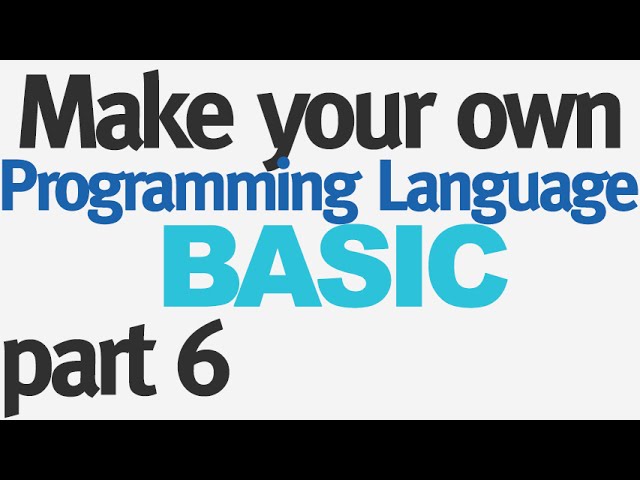 Make your own
Programming Language
BASIC
part 6